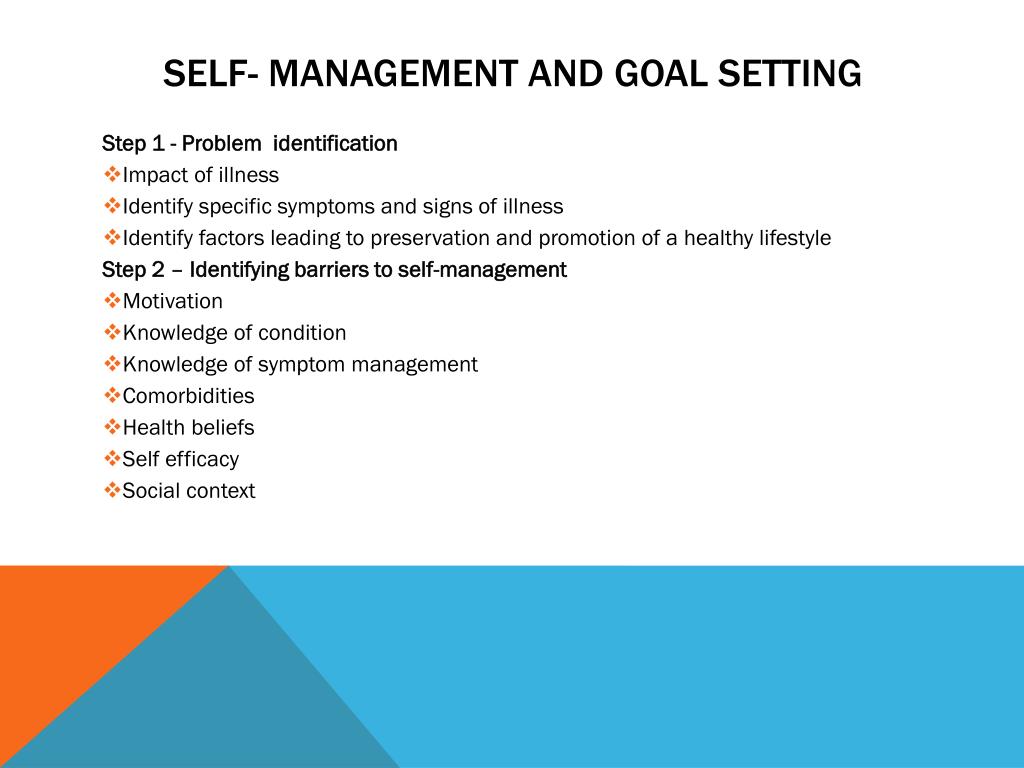 SELF- MANAGEMENT AND GOAL SETTING

Step 1 - Problem identification
❖Impact of illness
❖Identify specific symptoms and signs of illness
❖Identify factors leading to preservation and promotion of a healthy lifestyle
Step 2 – Identifying barriers to self-management
❖Motivation
❖Knowledge of condition
❖Knowledge of symptom management
❖Comorbidities
❖Health beliefs
❖Self efficacy
❖Social context